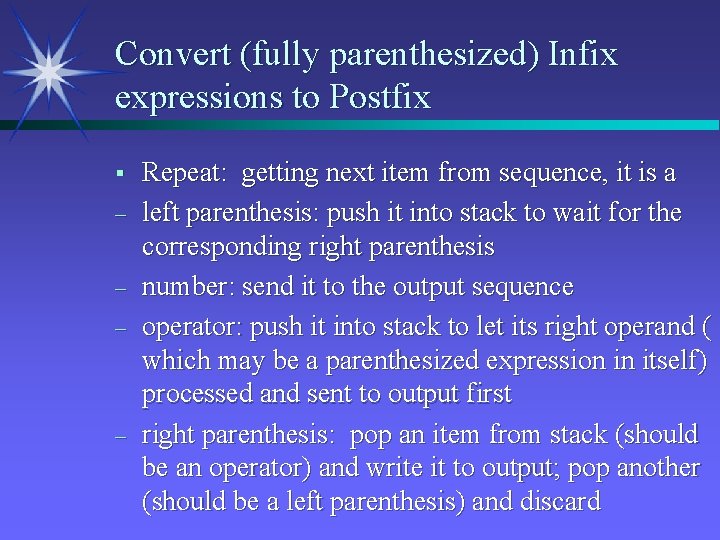 Convert (fully parenthesized) Infix expressions to Postfix

▪ Repeat: getting next item from sequence, it is a

– left parenthesis: push it into stack to wait for the corresponding right parenthesis

– number: send it to the output sequence

– operator: push it into stack to let its right operand ( which may be a parenthesized expression in itself) processed and sent to output first

– right parenthesis: pop an item from stack (should be an operator) and write it to output; pop another (should be a left parenthesis) and discard